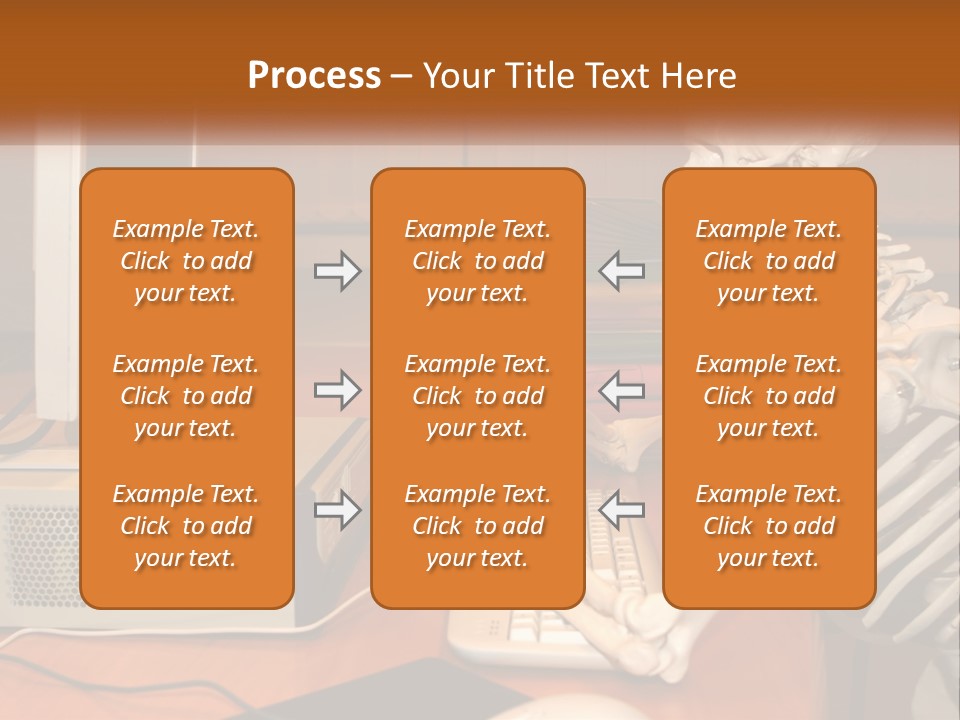 Process – Your Title Text Here

Example Text. Click to add your text.

Example Text. Click to add your text.

Example Text. Click to add your text.

Example Text. Click to add your text.

Example Text. Click to add your text.

Example Text. Click to add your text.

Example Text. Click to add your text.

Example Text. Click to add your text.

Example Text. Click to add your text.